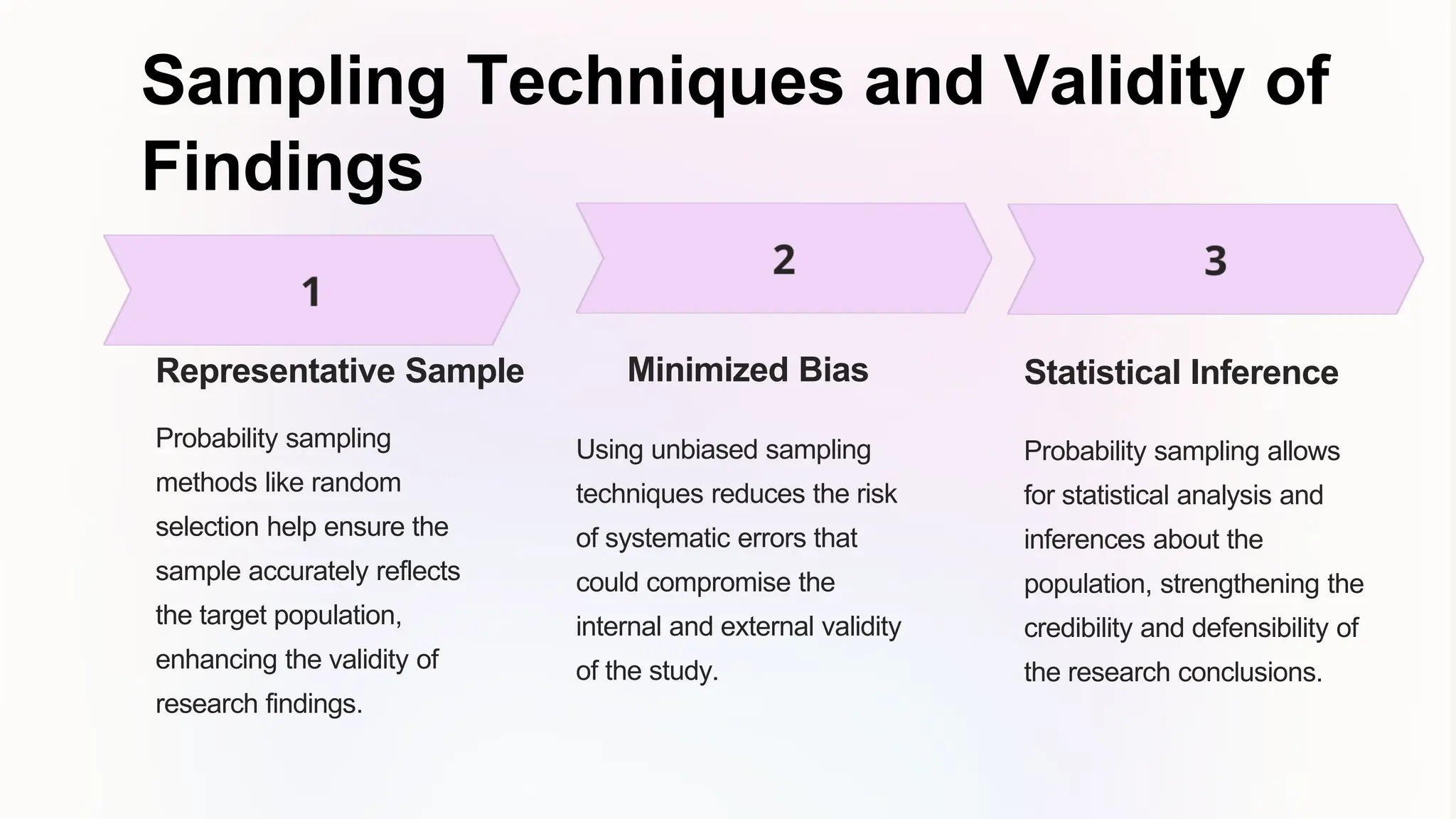 Sampling Techniques and Validity of Findings

1

Representative Sample

Probability sampling methods like random selection help ensure the sample accurately reflects the target population, enhancing the validity of research findings.

2

Minimized Bias

Using unbiased sampling techniques reduces the risk of systematic errors that could compromise the internal and external validity of the study.

3

Statistical Inference

Probability sampling allows for statistical analysis and inferences about the population, strengthening the credibility and defensibility of the research conclusions.